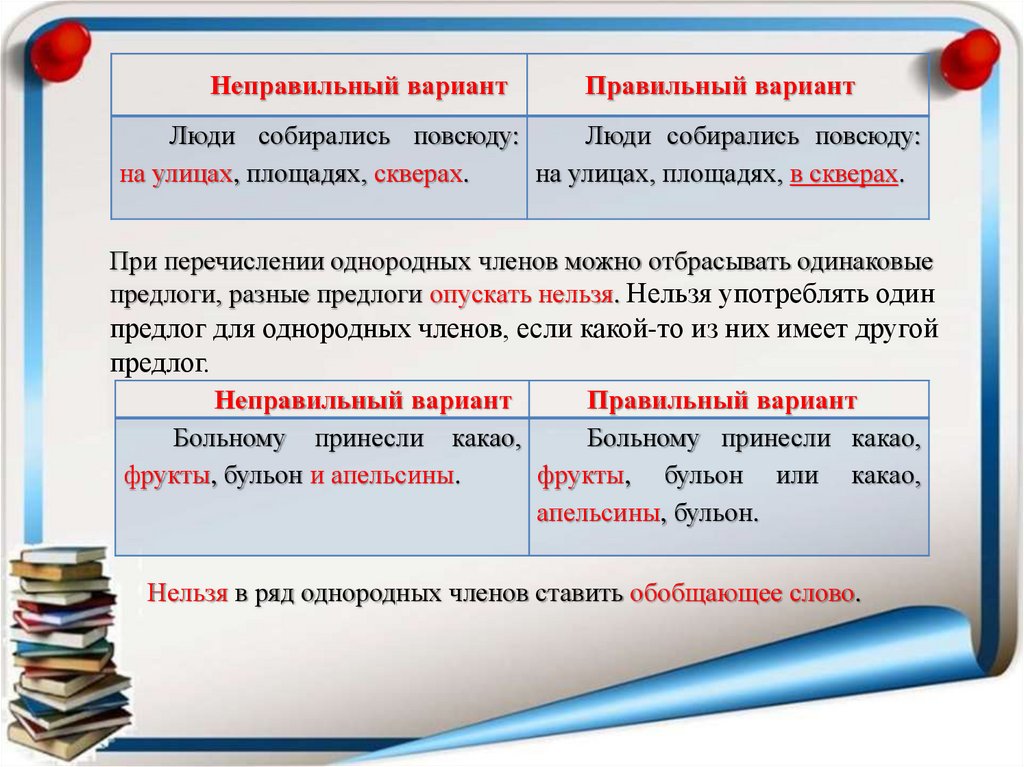 | Неправильный вариант | Правильный вариант |
|---|---|
| Люди собирались повсюду: на улицах, площадях, скверах. | Люди собирались повсюду: на улицах, площадях, в скверах. |

При перечислении однородных членов можно отбрасывать одинаковые предлоги, разные предлоги опускать нельзя. Нельзя употреблять один предлог для однородных членов, если какой-то из них имеет другой предлог.

| Неправильный вариант | Правильный вариант |
|---|---|
| Больному принесли какао, фрукты, бульон и апельсины. | Больному принесли какао, фрукты, бульон или какао, апельсины, бульон. |

Нельзя в ряд однородных членов ставить обобщающее слово.